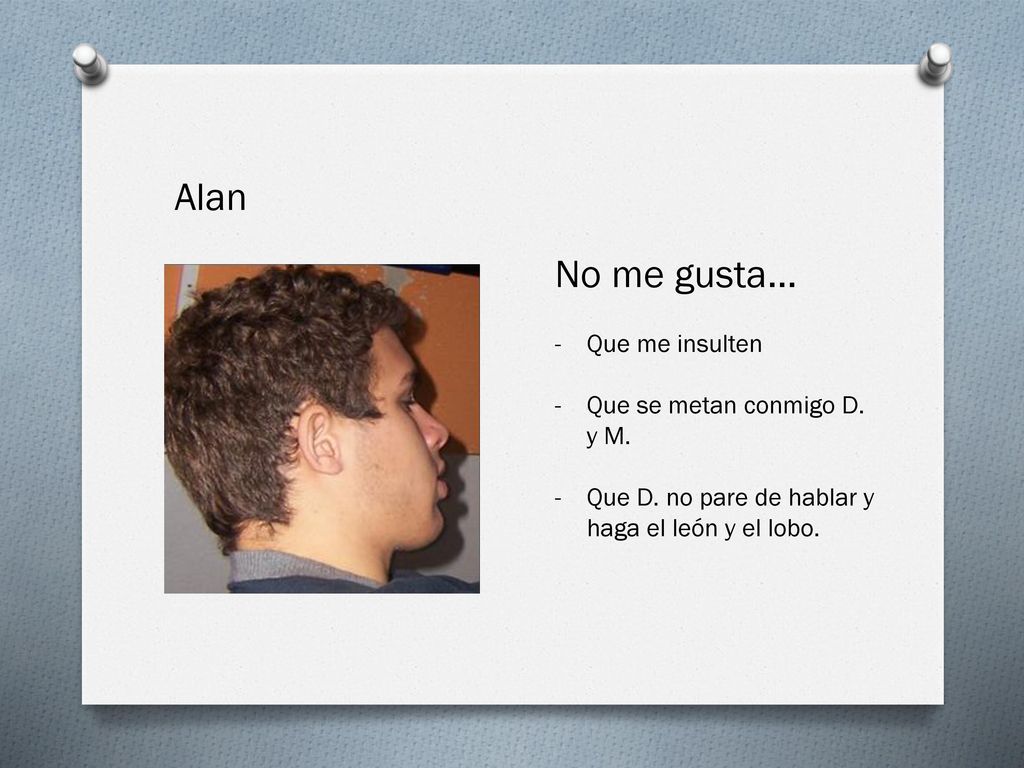 Alan

No me gusta…

- Que me insulten

- Que se metan conmigo D. y M.

- Que D. no pare de hablar y haga el león y el lobo.